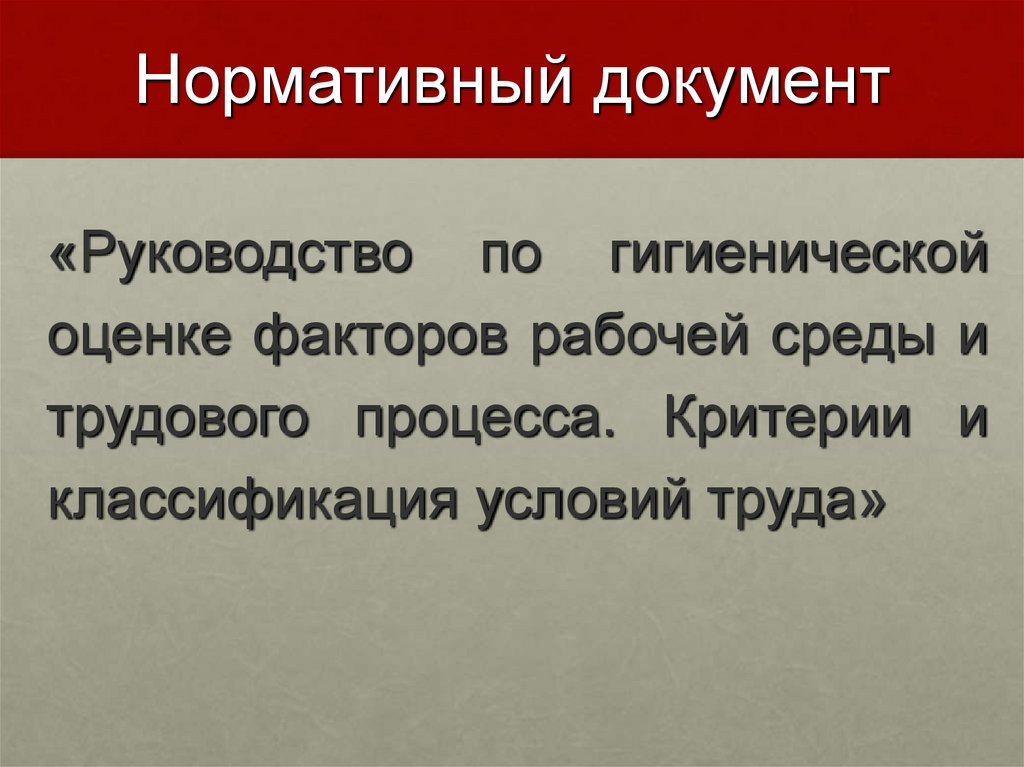 Нормативный документ

«Руководство по гигиенической оценке факторов рабочей среды и трудового процесса. Критерии и классификация условий труда»